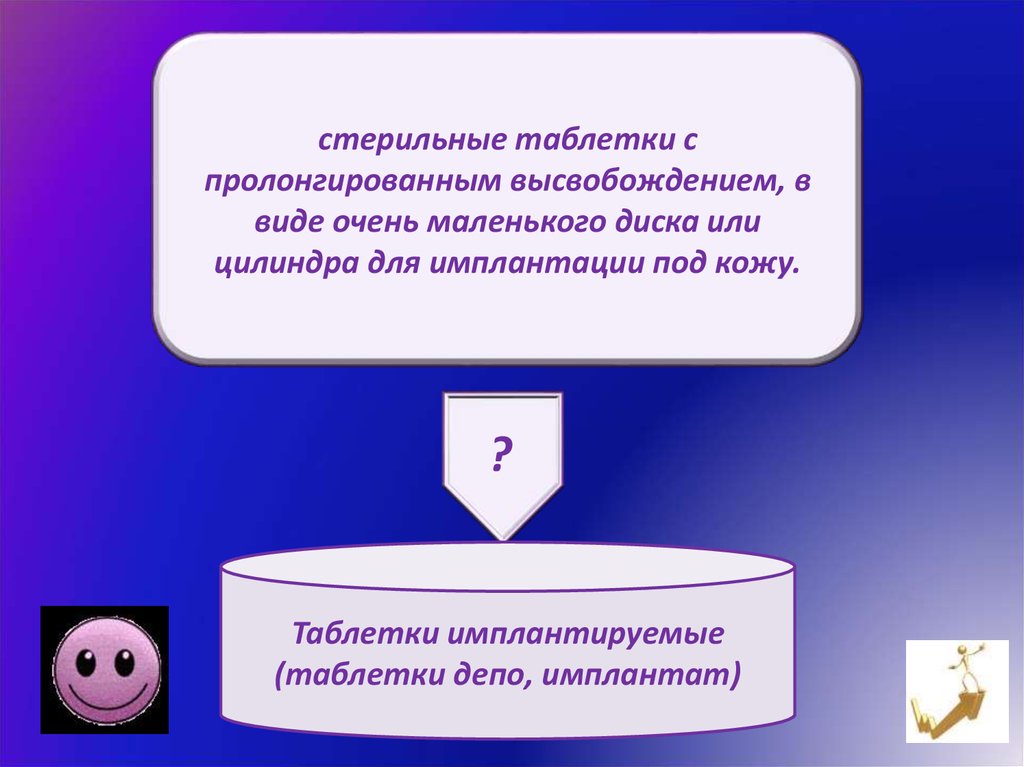 стерильные таблетки с пролонгированным высвобождением, в виде очень маленького диска или цилиндра для имплантации под кожу.

?

Таблетки имплантируемые (таблетки депо, имплантат)